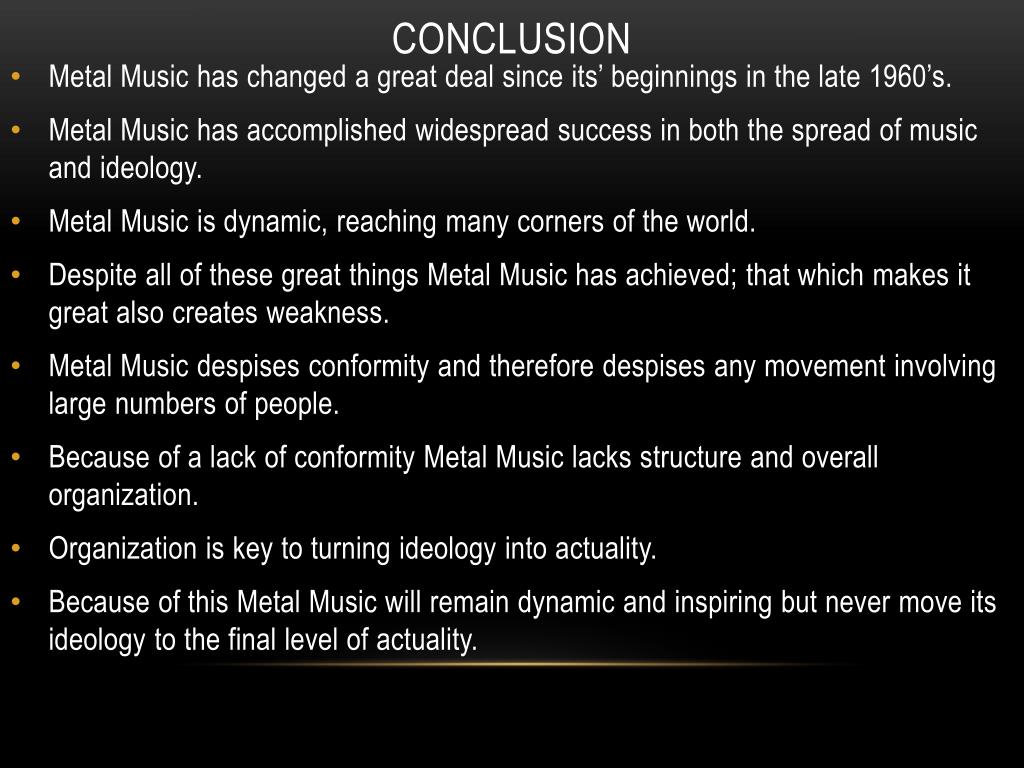 CONCLUSION

• Metal Music has changed a great deal since its’ beginnings in the late 1960’s.
• Metal Music has accomplished widespread success in both the spread of music and ideology.
• Metal Music is dynamic, reaching many corners of the world.
• Despite all of these great things Metal Music has achieved; that which makes it great also creates weakness.
• Metal Music despises conformity and therefore despises any movement involving large numbers of people.
• Because of a lack of conformity Metal Music lacks structure and overall organization.
• Organization is key to turning ideology into actuality.
• Because of this Metal Music will remain dynamic and inspiring but never move its ideology to the final level of actuality.